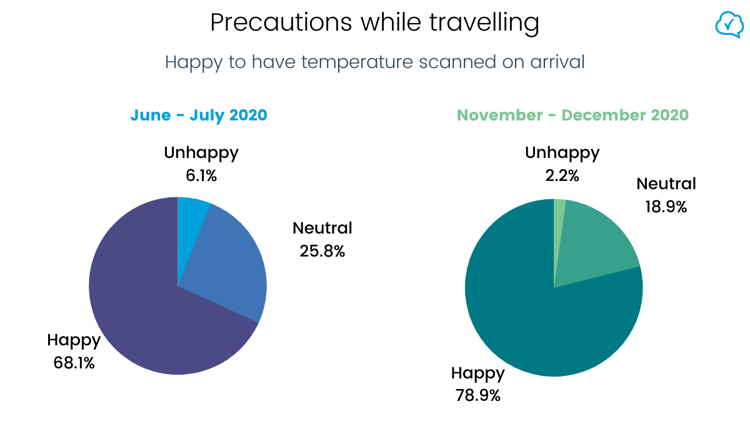 Precautions while travelling

Happy to have temperature scanned on arrival

June - July 2020

Unhappy
6.1%

Neutral
25.8%

Happy
68.1%

November - December 2020

Unhappy
2.2%

Neutral
18.9%

Happy
78.9%